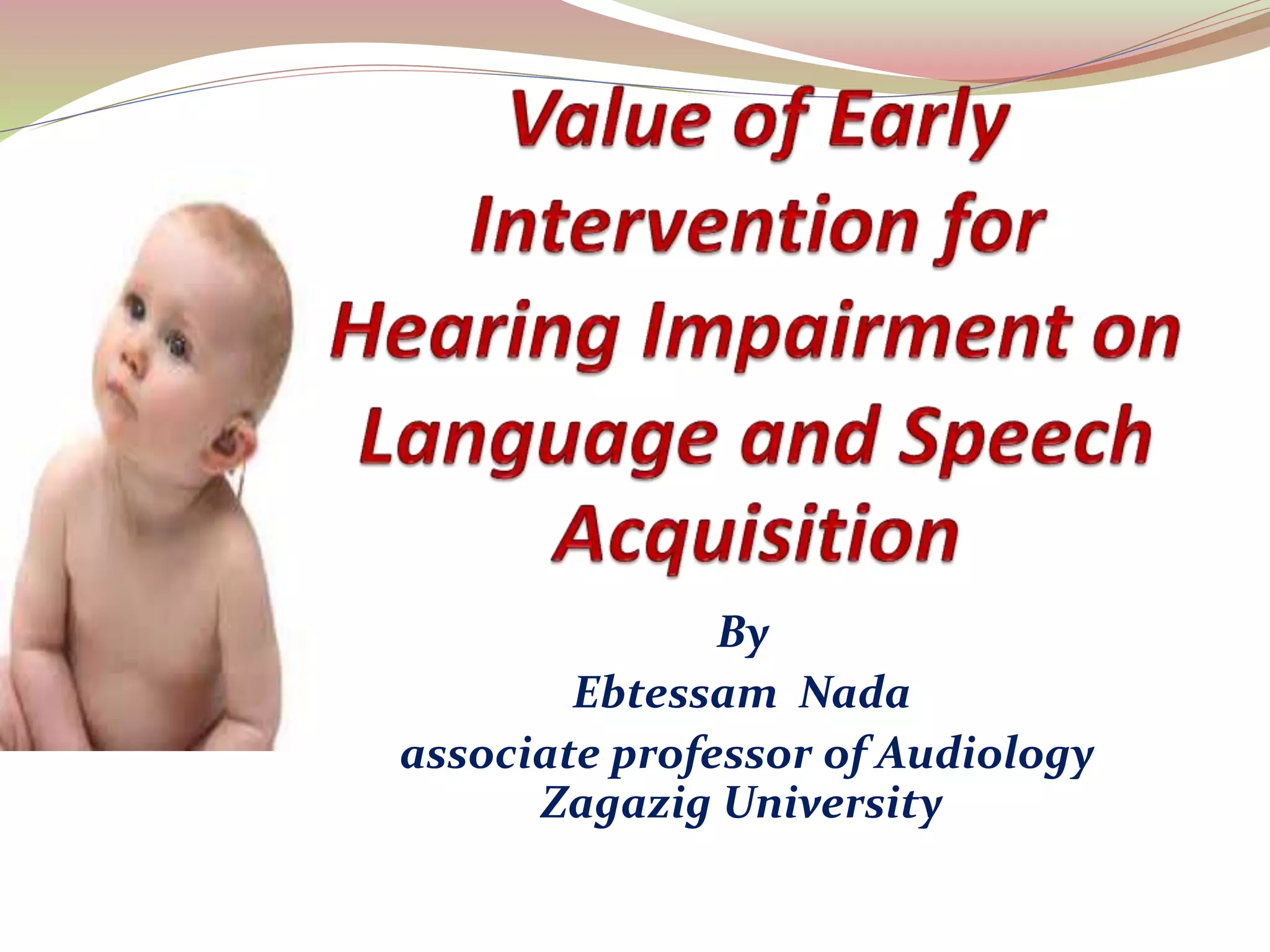 Value of Early Intervention for Hearing Impairment on Language and Speech Acquisition

By
Ebtessam Nada
associate professor of Audiology
Zagazig University